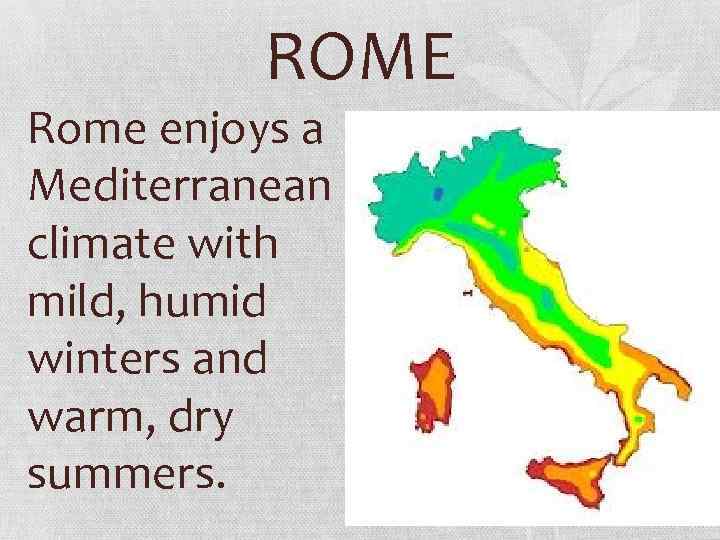 ROME

Rome enjoys a Mediterranean climate with mild, humid winters and warm, dry summers.